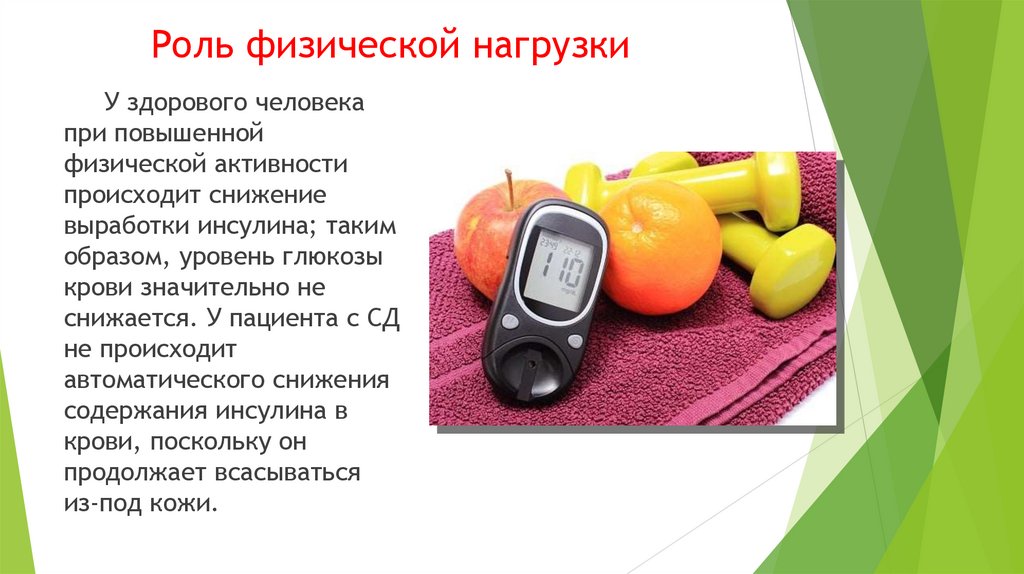 Роль физической нагрузки

У здорового человека при повышенной физической активности происходит снижение выработки инсулина; таким образом, уровень глюкозы крови значительно не снижается. У пациента с СД не происходит автоматического снижения содержания инсулина в крови, поскольку он продолжает всасываться из-под кожи.

110